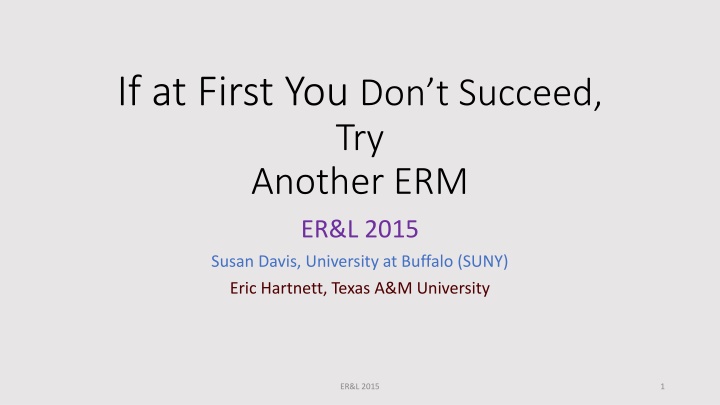 If at First You Don’t Succeed,
Try
Another ERM

ER&L 2015

Susan Davis, University at Buffalo (SUNY)

Eric Hartnett, Texas A&M University

ER&L 2015

1